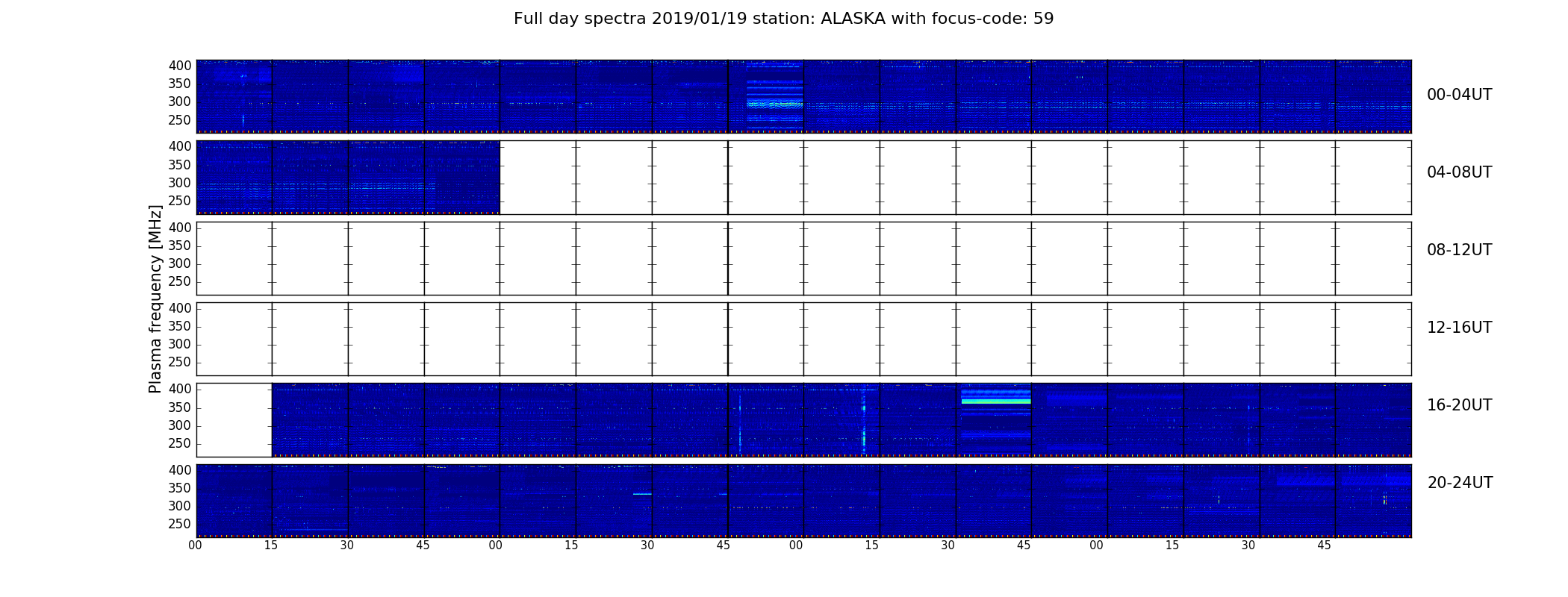 Full day spectra 2019/01/19 station: ALASKA with focus-code: 59

Plasma frequency [MHz]

400
350
300
250
00-04UT

400
350
300
250
04-08UT

400
350
300
250
08-12UT

400
350
300
250
12-16UT

400
350
300
250
16-20UT

400
350
300
250
20-24UT

00 15 30 45 00 15 30 45 00 15 30 45 00 15 30 45